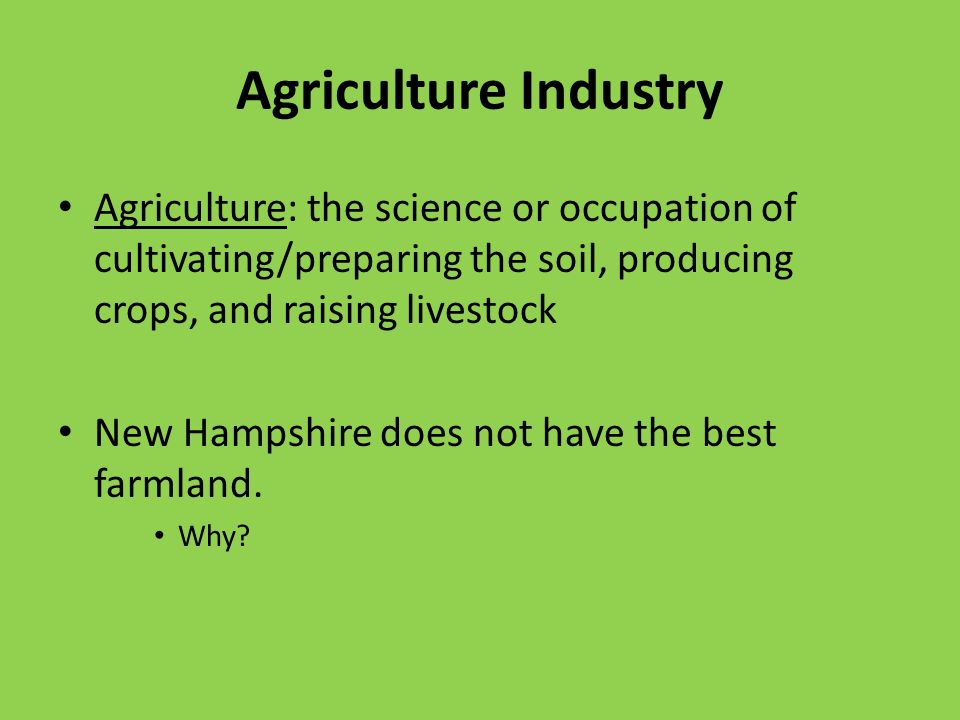 Agriculture Industry

• Agriculture: the science or occupation of cultivating/preparing the soil, producing crops, and raising livestock

• New Hampshire does not have the best farmland.
  • Why?